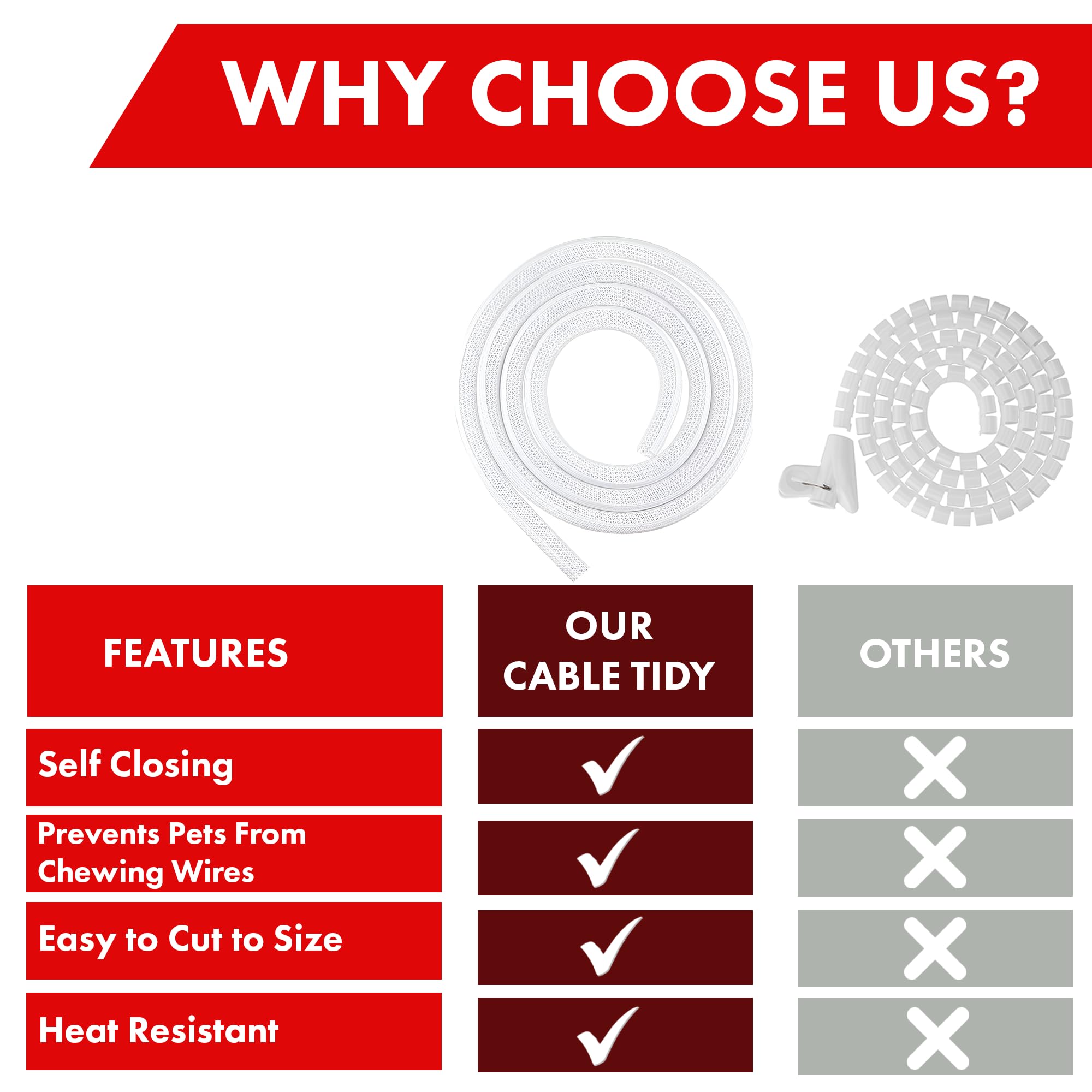 WHY CHOOSE US?

| FEATURES | OUR CABLE TIDY | OTHERS |
|---|---|---|
| Self Closing | ✓ | ✗ |
| Prevents Pets From Chewing Wires | ✓ | ✗ |
| Easy to Cut to Size | ✓ | ✗ |
| Heat Resistant | ✓ | ✗ |